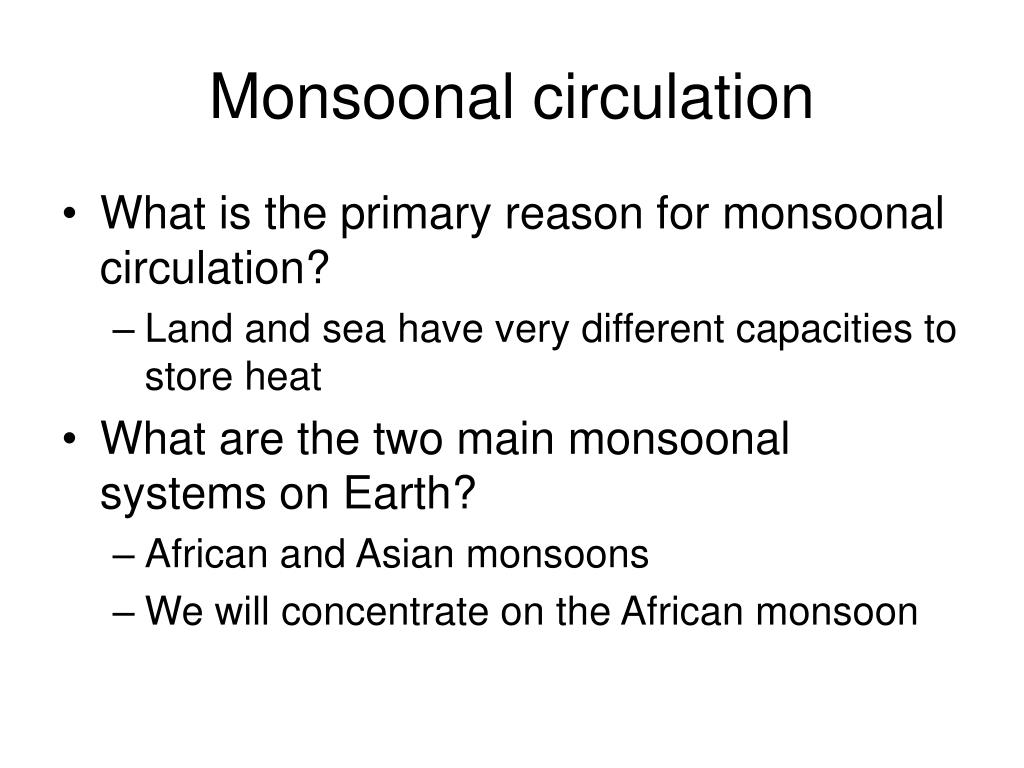 Monsoonal circulation

• What is the primary reason for monsoonal circulation?
– Land and sea have very different capacities to store heat
• What are the two main monsoonal systems on Earth?
– African and Asian monsoons
– We will concentrate on the African monsoon